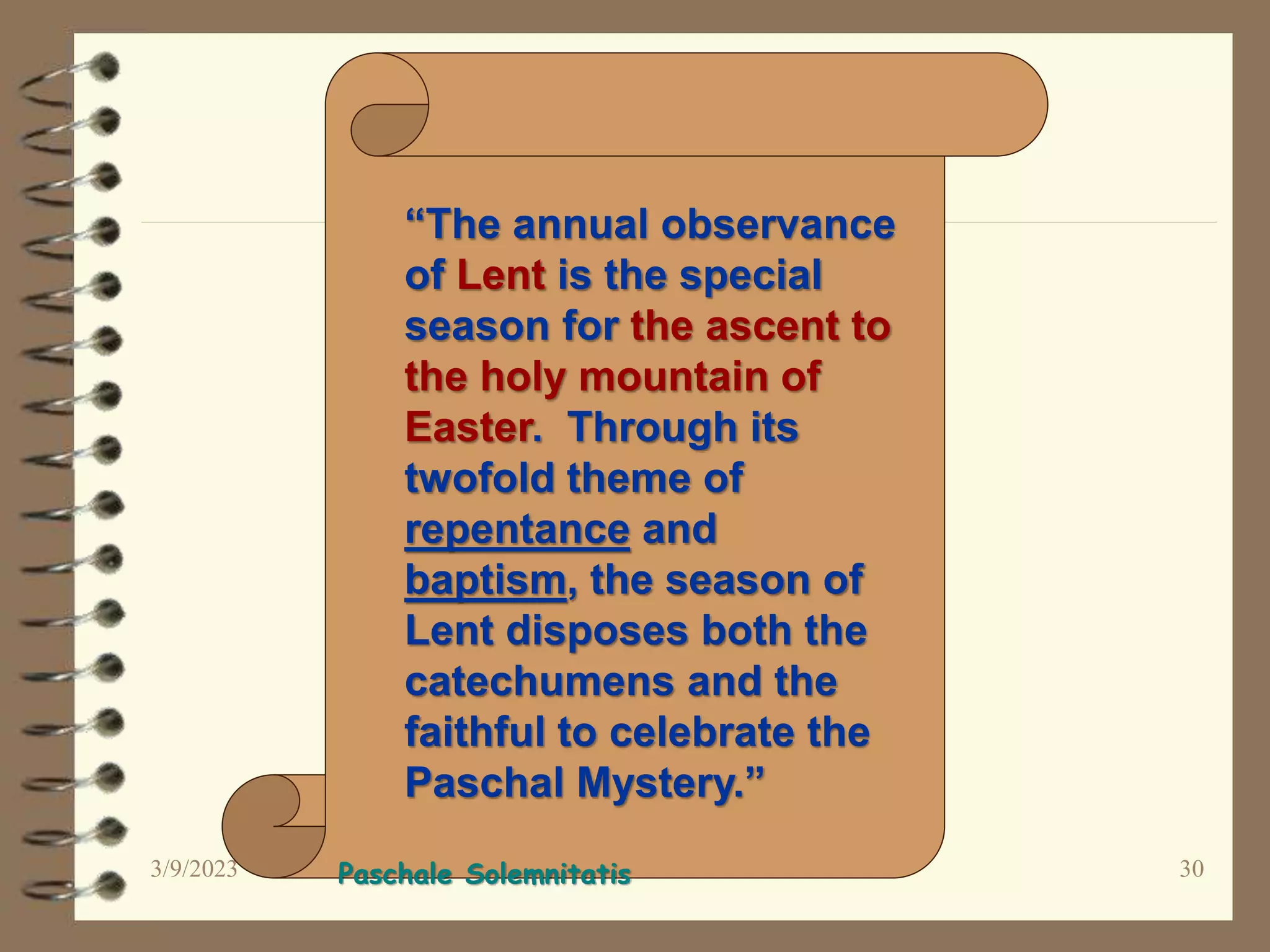 “The annual observance of Lent is the special season for the ascent to the holy mountain of Easter.  Through its twofold theme of repentance and baptism, the season of Lent disposes both the catechumens and the faithful to celebrate the Paschal Mystery.”

3/9/2023 Paschale Solemnitatis 30